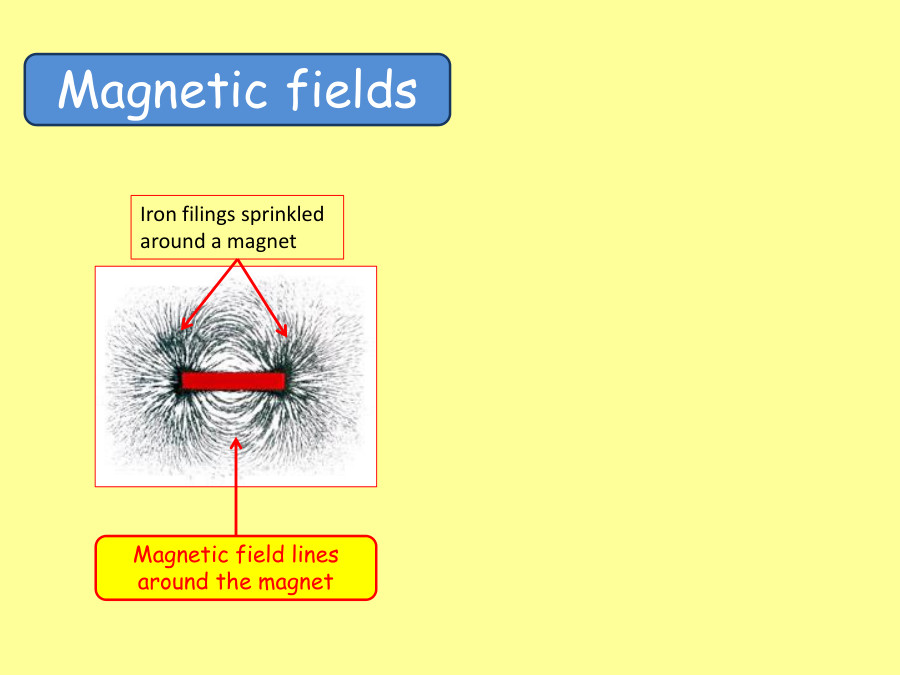 Magnetic fields

Iron filings sprinkled around a magnet

Magnetic field lines around the magnet